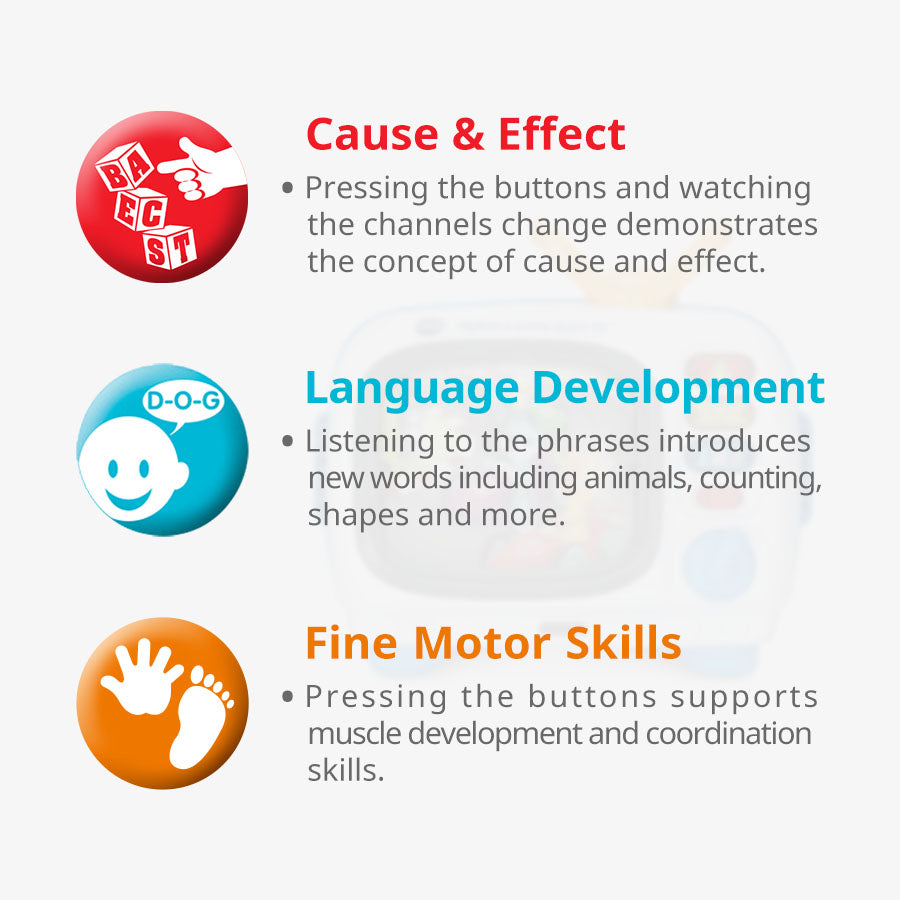 BA
EC
ST

Cause & Effect

• Pressing the buttons and watching the channels change demonstrates the concept of cause and effect.

D-O-G

Language Development

• Listening to the phrases introduces new words including animals, counting, shapes and more.

Fine Motor Skills

• Pressing the buttons supports muscle development and coordination skills.